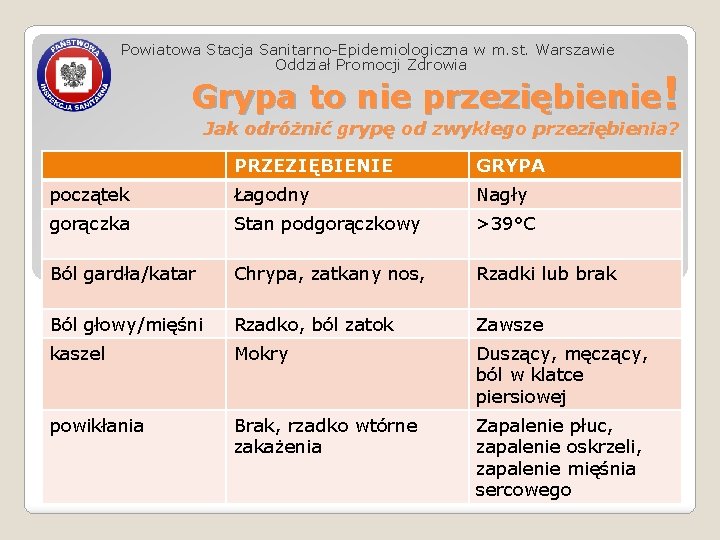 PAŃSTWOWA INSPEKCJA SANITARNA

Powiatowa Stacja Sanitarno-Epidemiologiczna w m.st. Warszawie
Oddział Promocji Zdrowia

Grypa to nie przeziębienie!

Jak odróżnić grypę od zwykłego przeziębienia?

| | PRZEZIĘBIENIE | GRYPA |
|---|---|---|
| początek | Łagodny | Nagły |
| gorączka | Stan podgorączkowy | >39°C |
| Ból gardła/katar | Chrypa, zatkany nos, | Rzadki lub brak |
| Ból głowy/mięśni | Rzadko, ból zatok | Zawsze |
| kaszel | Mokry | Duszący, męczący, ból w klatce piersiowej |
| powikłania | Brak, rzadko wtórne zakażenia | Zapalenie płuc, zapalenie oskrzeli, zapalenie mięśnia sercowego |